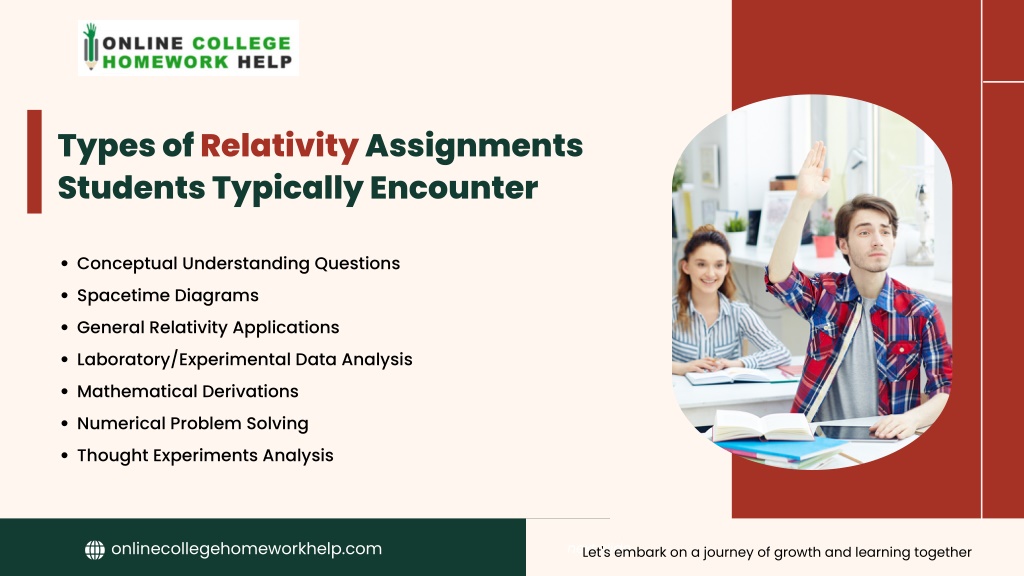 ONLINE COLLEGE HOMEWORK HELP

Types of Relativity Assignments Students Typically Encounter

• Conceptual Understanding Questions
• Spacetime Diagrams
• General Relativity Applications
• Laboratory/Experimental Data Analysis
• Mathematical Derivations
• Numerical Problem Solving
• Thought Experiments Analysis

onlinecollegehomeworkhelp.com

Let's embark on a journey of growth and learning together